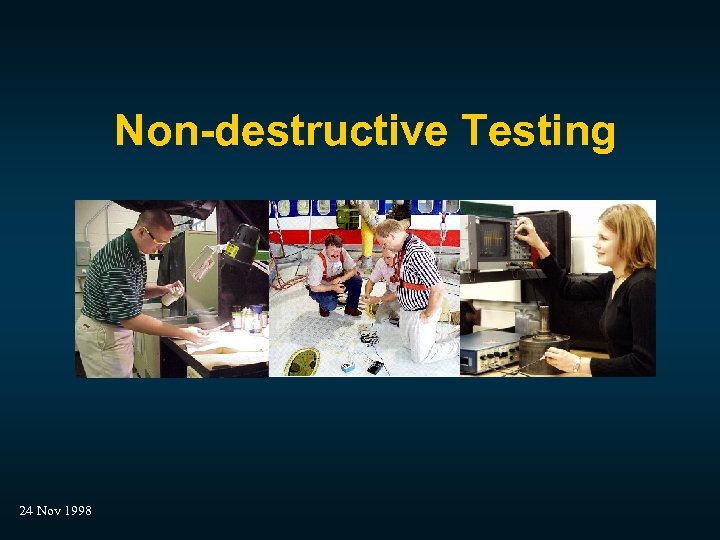 Non-destructive Testing

24 Nov 1998